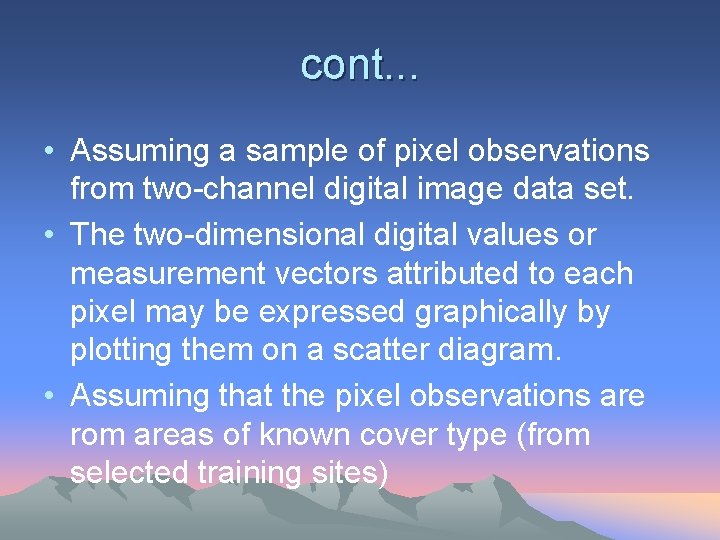 cont...

• Assuming a sample of pixel observations from two-channel digital image data set.

• The two-dimensional digital values or measurement vectors attributed to each pixel may be expressed graphically by plotting them on a scatter diagram.

• Assuming that the pixel observations are rom areas of known cover type (from selected training sites)